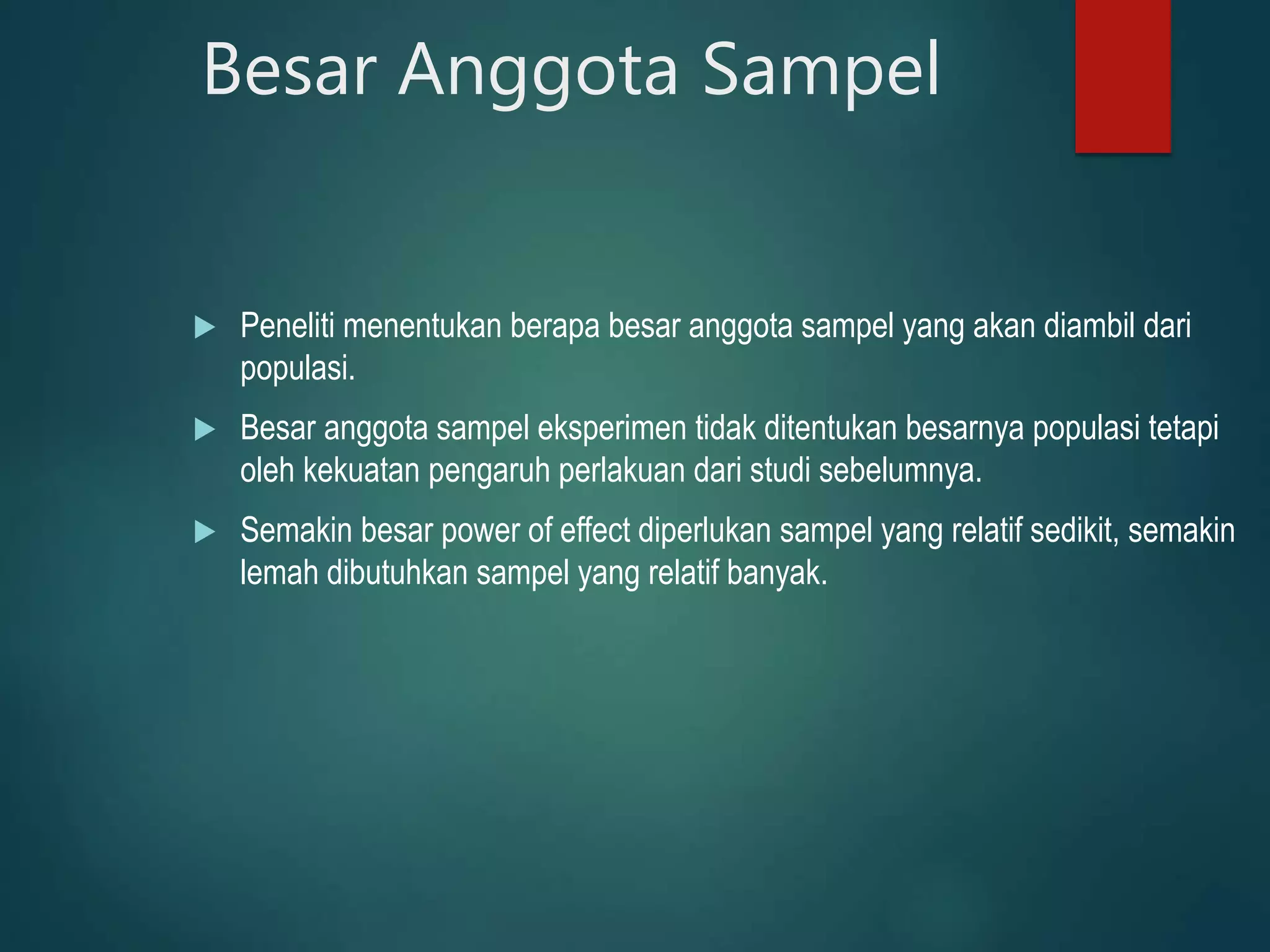 Besar Anggota Sampel

▶ Peneliti menentukan berapa besar anggota sampel yang akan diambil dari populasi.

▶ Besar anggota sampel eksperimen tidak ditentukan besarnya populasi tetapi oleh kekuatan pengaruh perlakuan dari studi sebelumnya.

▶ Semakin besar power of effect diperlukan sampel yang relatif sedikit, semakin lemah dibutuhkan sampel yang relatif banyak.